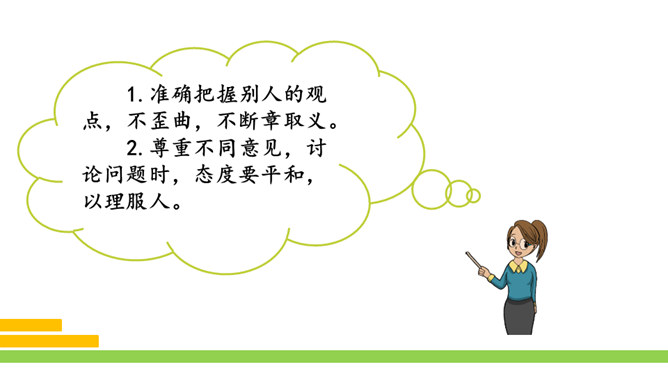 1. 准确把握别人的观点，不歪曲，不断章取义。

2. 尊重不同意见，讨论问题时，态度要平和，以理服人。